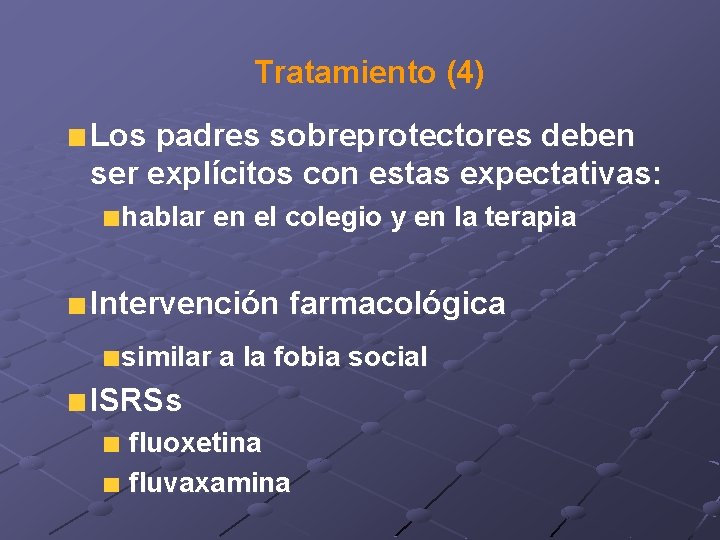 Tratamiento (4)

Los padres sobreprotectores deben ser explícitos con estas expectativas:

hablar en el colegio y en la terapia

Intervención farmacológica

similar a la fobia social

ISRSs

fluoxetina

fluvaxamina